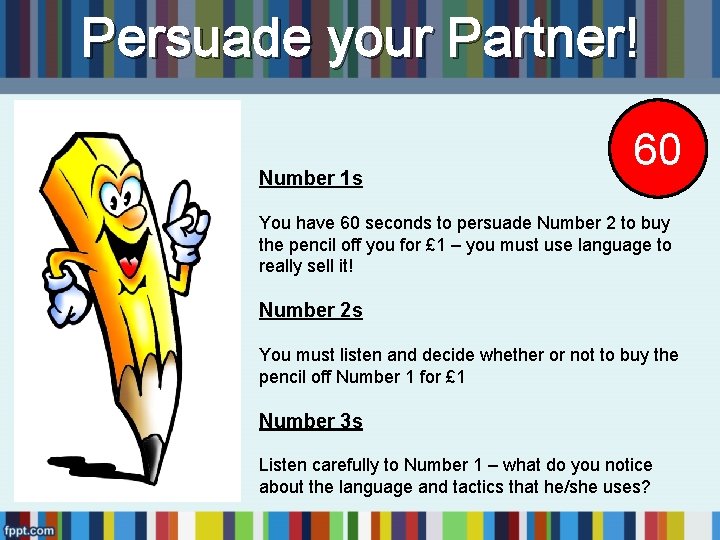 Persuade your Partner!

60

Number 1s

You have 60 seconds to persuade Number 2 to buy the pencil off you for £1 – you must use language to really sell it!

Number 2s

You must listen and decide whether or not to buy the pencil off Number 1 for £1

Number 3s

Listen carefully to Number 1 – what do you notice about the language and tactics that he/she uses?

fppt.com